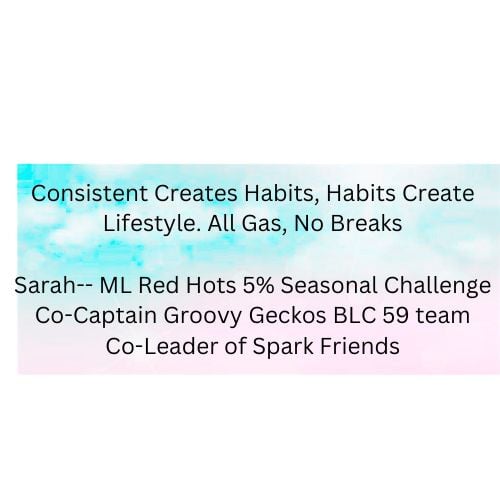 Consistent Creates Habits, Habits Create Lifestyle. All Gas, No Breaks

Sarah-- ML Red Hots 5% Seasonal Challenge
Co-Captain Groovy Geckos BLC 59 team
Co-Leader of Spark Friends